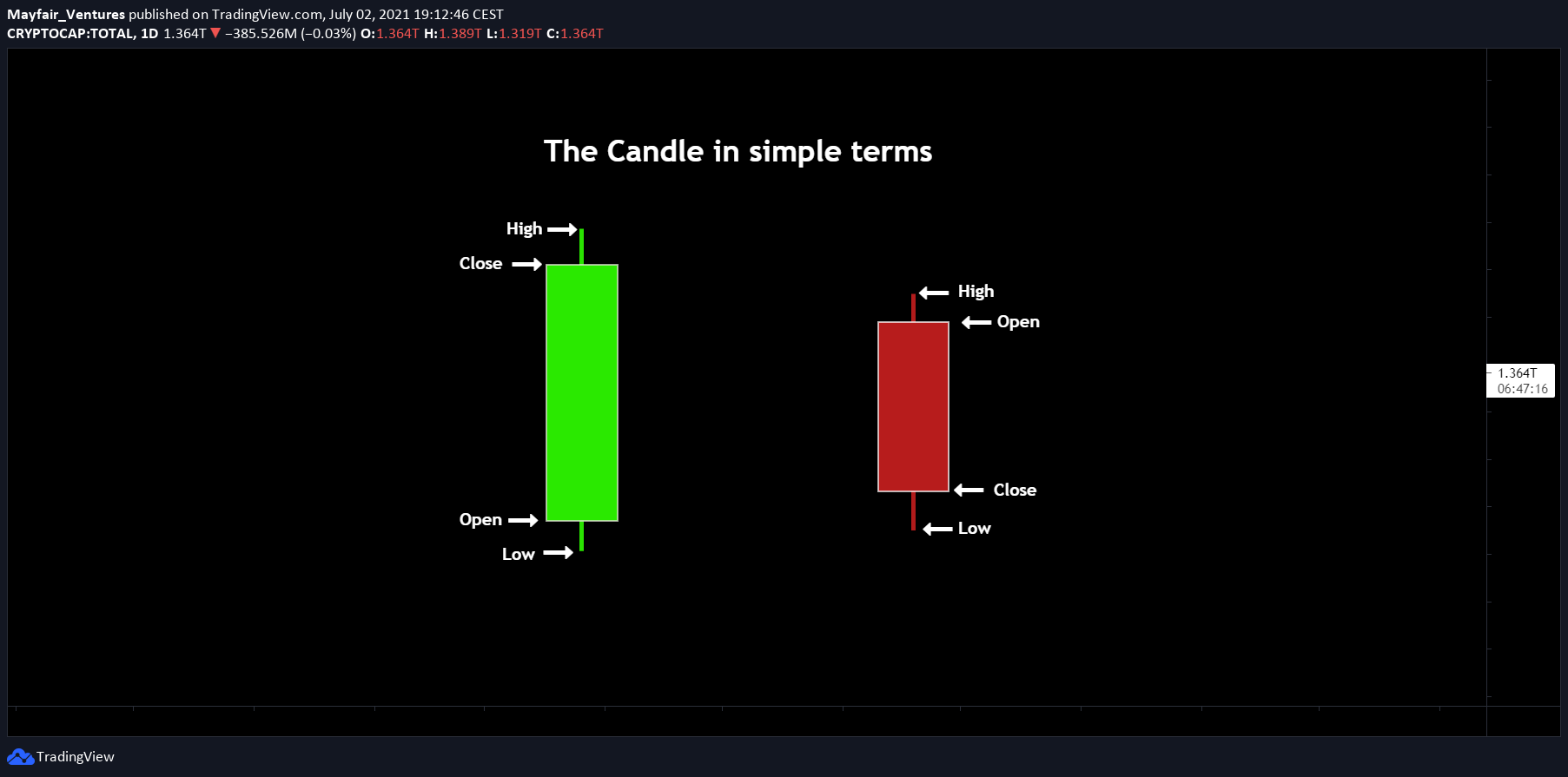 Mayfair_Ventures published on TradingView.com, July 02, 2021 19:12:46 CEST
CRYPTOCAP:TOTAL, 1D 1.364T ▼ −385.526M (−0.03%) O:1.364T H:1.389T L:1.319T C:1.364T

The Candle in simple terms

High
Close
Open
Low

High
Open
Close
Low

1.364T
06:47:16

TradingView